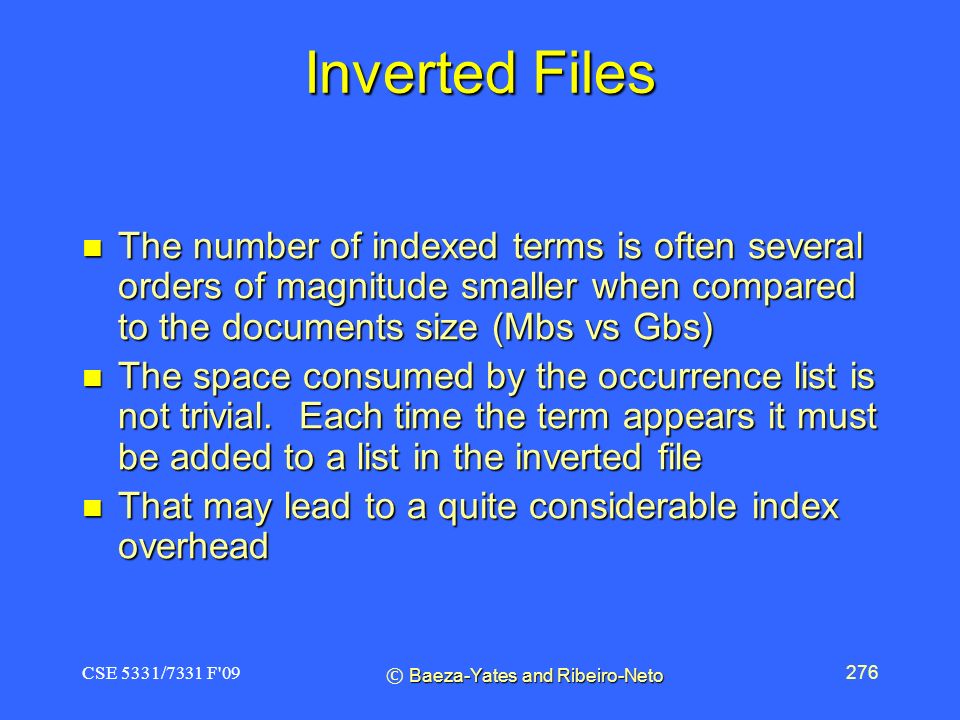 Inverted Files

- The number of indexed terms is often several orders of magnitude smaller when compared to the documents size (Mbs vs Gbs)
- The space consumed by the occurrence list is not trivial. Each time the term appears it must be added to a list in the inverted file
- That may lead to a quite considerable index overhead

CSE 5331/7331 F'09

© Baeza-Yates and Ribeiro-Neto

276